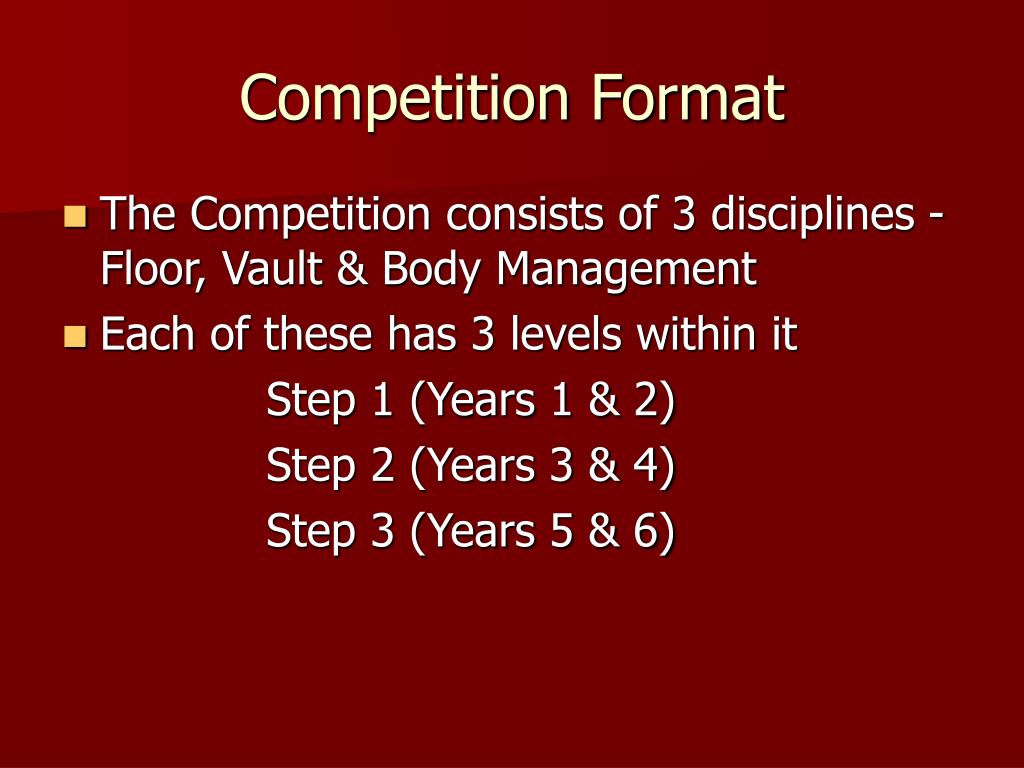 Competition Format

The Competition consists of 3 disciplines - Floor, Vault & Body Management

Each of these has 3 levels within it

Step 1 (Years 1 & 2)

Step 2 (Years 3 & 4)

Step 3 (Years 5 & 6)